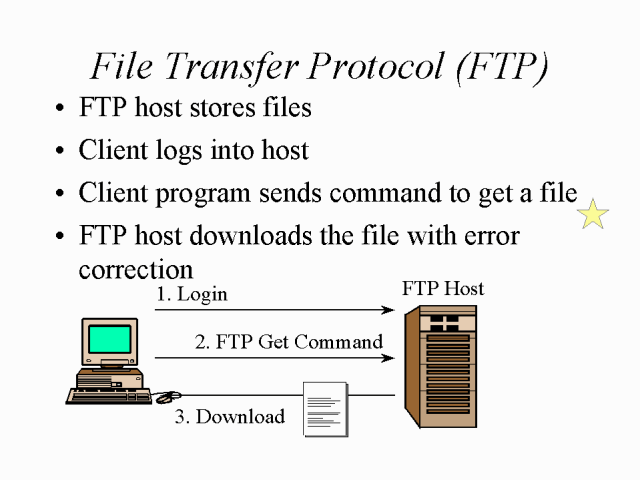 File Transfer Protocol (FTP)

• FTP host stores files

• Client logs into host

• Client program sends command to get a file

• FTP host downloads the file with error correction

1. Login

FTP Host

2. FTP Get Command

3. Download